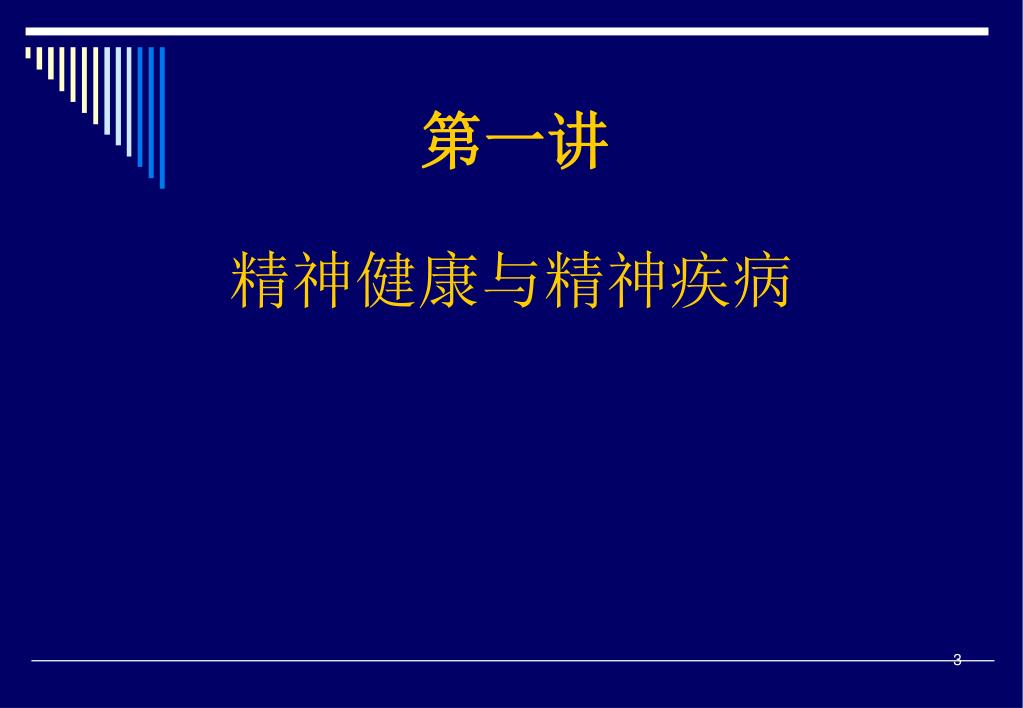 第一讲

精神健康与精神疾病

3